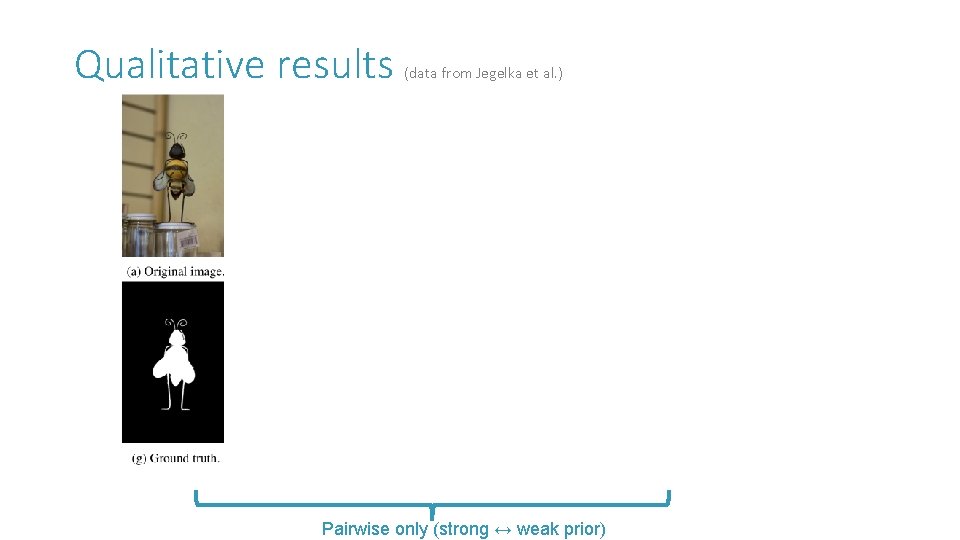 Qualitative results (data from Jegelka et al.)

(a) Original image.

(g) Ground truth.

Pairwise only (strong ↔ weak prior)